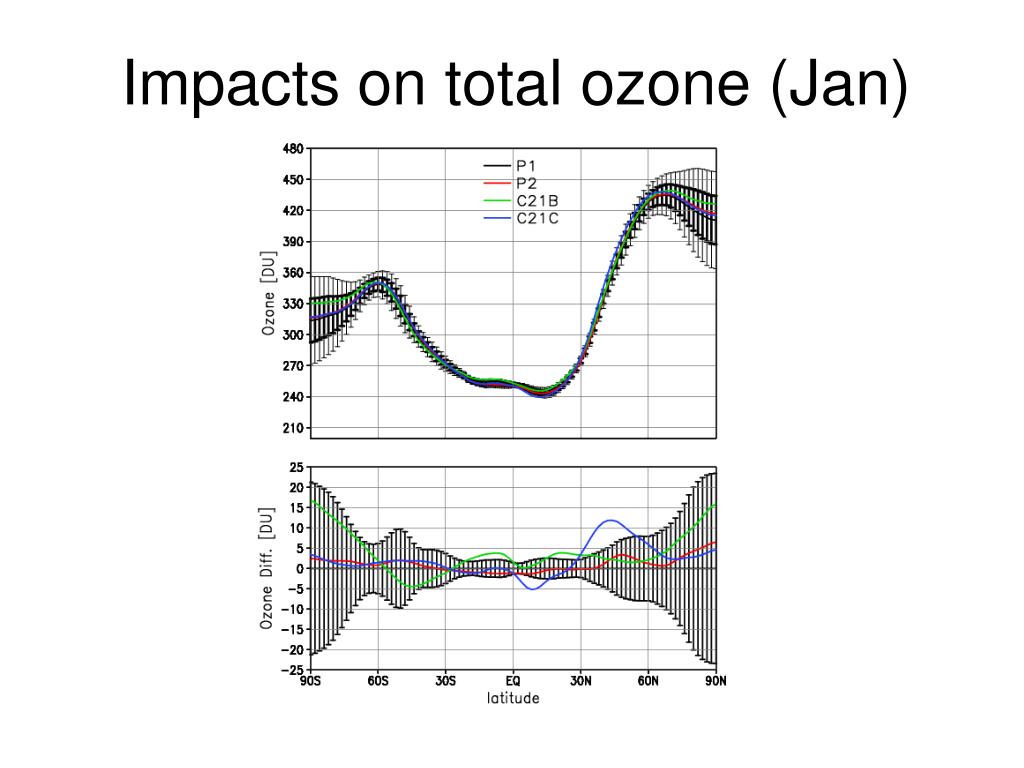 Impacts on total ozone (Jan)

480
450
420
390
360
330
300
270
240
210
Ozone [DU]
P1
P2
C21B
C21C

25
20
15
10
5
0
−5
−10
−15
−20
−25
Ozone Diff. [DU]
90S
60S
30S
EQ
30N
60N
90N
latitude